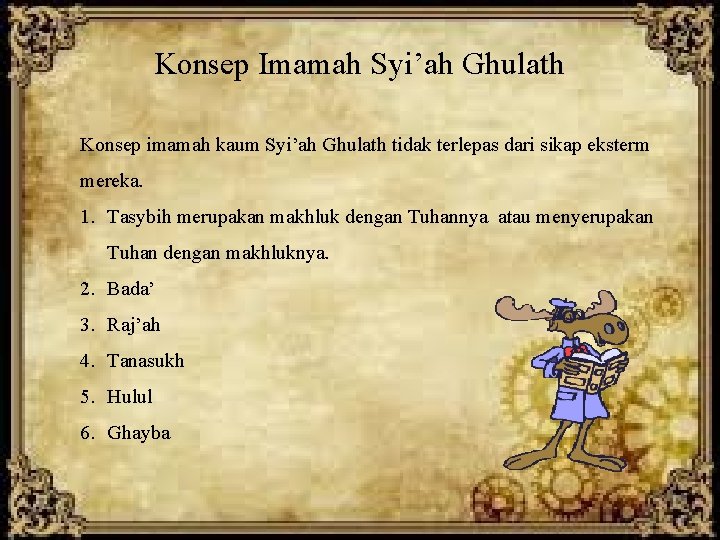 Konsep Imamah Syi’ah Ghulath

Konsep imamah kaum Syi’ah Ghulath tidak terlepas dari sikap eksterm mereka.

1. Tasybih merupakan makhluk dengan Tuhannya atau menyerupakan Tuhan dengan makhluknya.
2. Bada’
3. Raj’ah
4. Tanasukh
5. Hulul
6. Ghayba